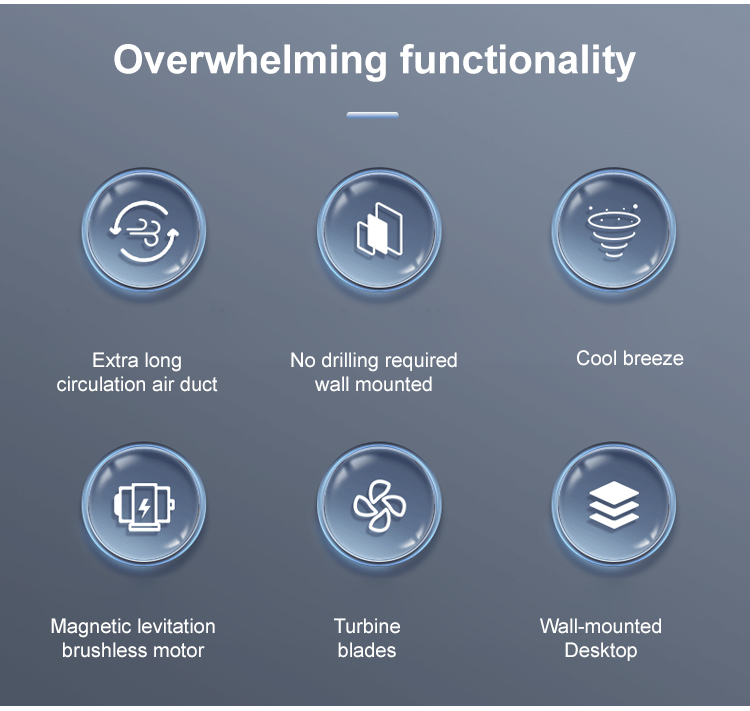 Overwhelming functionality

Extra long circulation air duct

No drilling required wall mounted

Cool breeze

Magnetic levitation brushless motor

Turbine blades

Wall-mounted Desktop